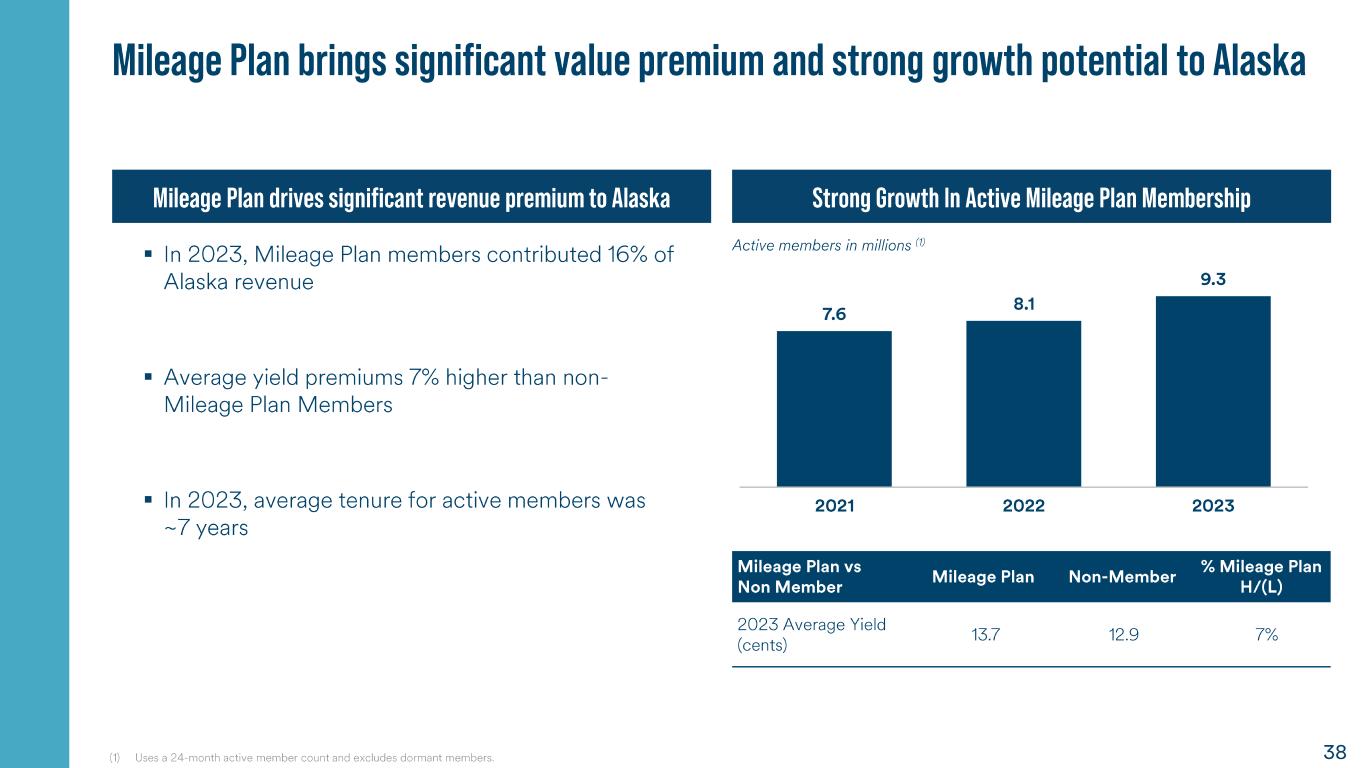 Mileage Plan brings significant value premium and strong growth potential to Alaska

Mileage Plan drives significant revenue premium to Alaska

▪ In 2023, Mileage Plan members contributed 16% of Alaska revenue

▪ Average yield premiums 7% higher than non-Mileage Plan Members

▪ In 2023, average tenure for active members was ~7 years

Strong Growth In Active Mileage Plan Membership

Active members in millions $^{(1)}$

7.6
8.1
9.3

2021
2022
2023

| Mileage Plan vs Non Member | Mileage Plan | Non-Member | % Mileage Plan H/(L) |
|---|---|---|---|
| 2023 Average Yield (cents) | 13.7 | 12.9 | 7% |

(1) Uses a 24-month active member count and excludes dormant members.

38